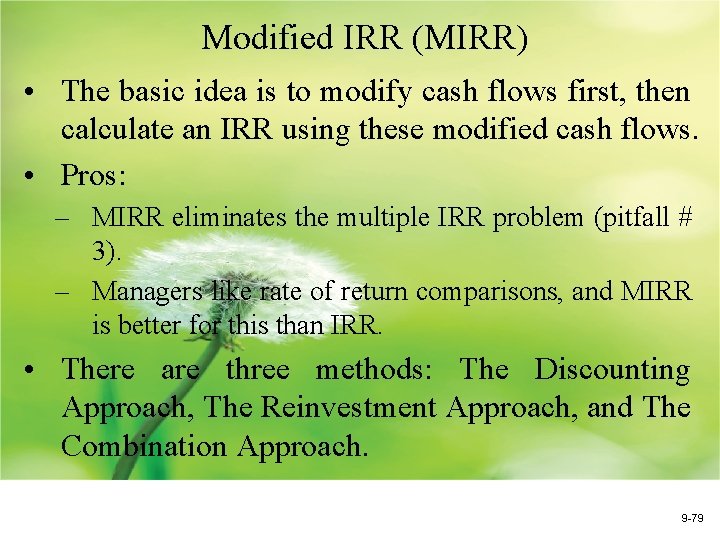 Modified IRR (MIRR)

• The basic idea is to modify cash flows first, then calculate an IRR using these modified cash flows.

• Pros:

– MIRR eliminates the multiple IRR problem (pitfall # 3).

– Managers like rate of return comparisons, and MIRR is better for this than IRR.

• There are three methods: The Discounting Approach, The Reinvestment Approach, and The Combination Approach.

9-79